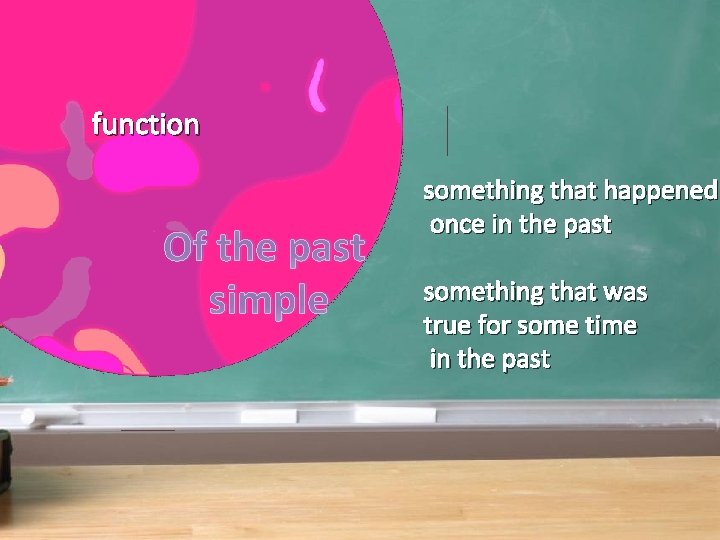 function

Of the past simple

something that happened once in the past

something that was true for some time in the past